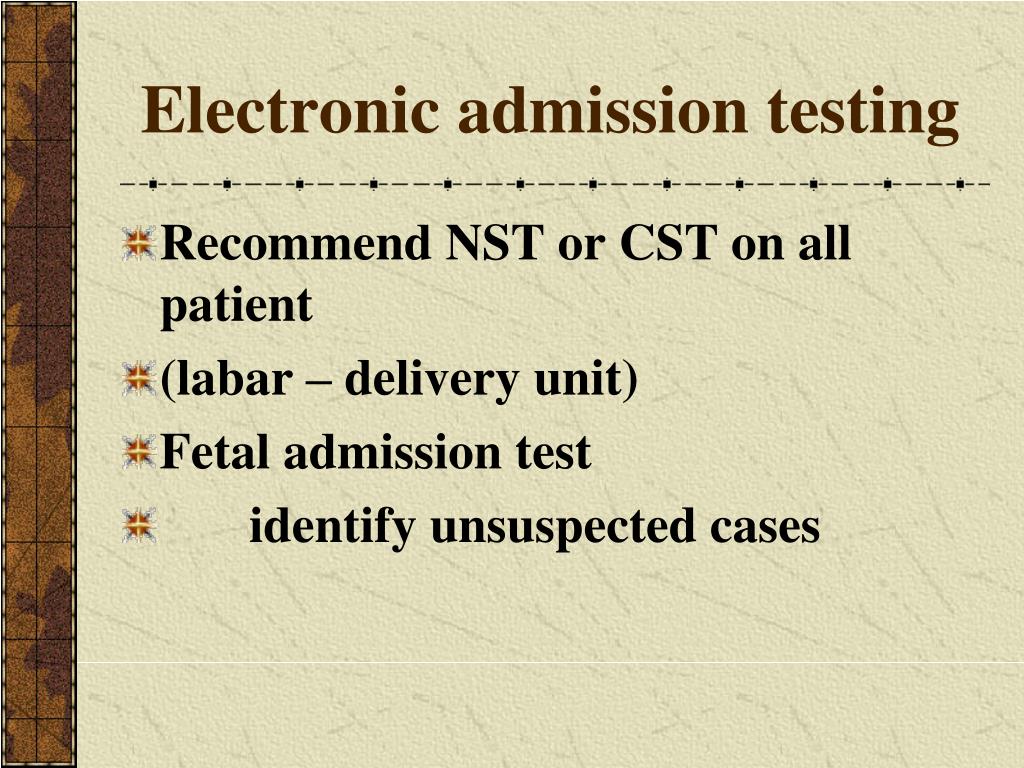 Electronic admission testing

Recommend NST or CST on all patient

(labar – delivery unit)

Fetal admission test

identify unsuspected cases